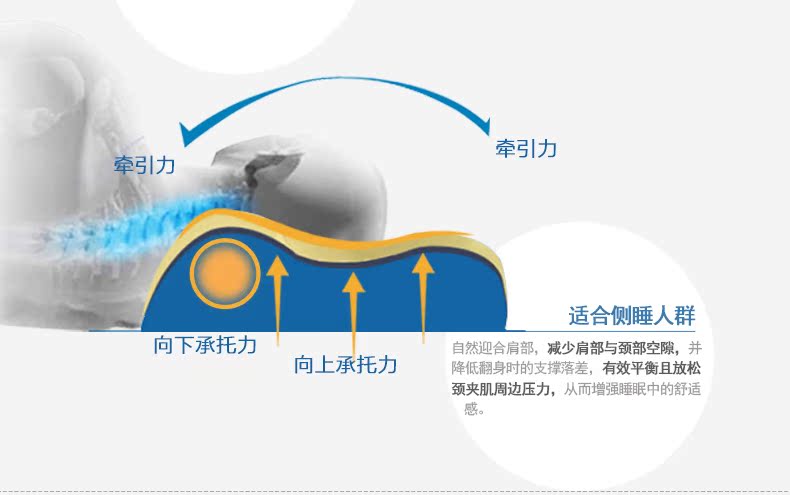 牵引力

牵引力

向下承托力

向上承托力

适合侧睡人群

自然迎合肩部，减少肩部与颈部空隙，并降低翻身时的支撑落差，有效平衡且放松颈夹肌周边压力，从而增强睡眠中的舒适感。